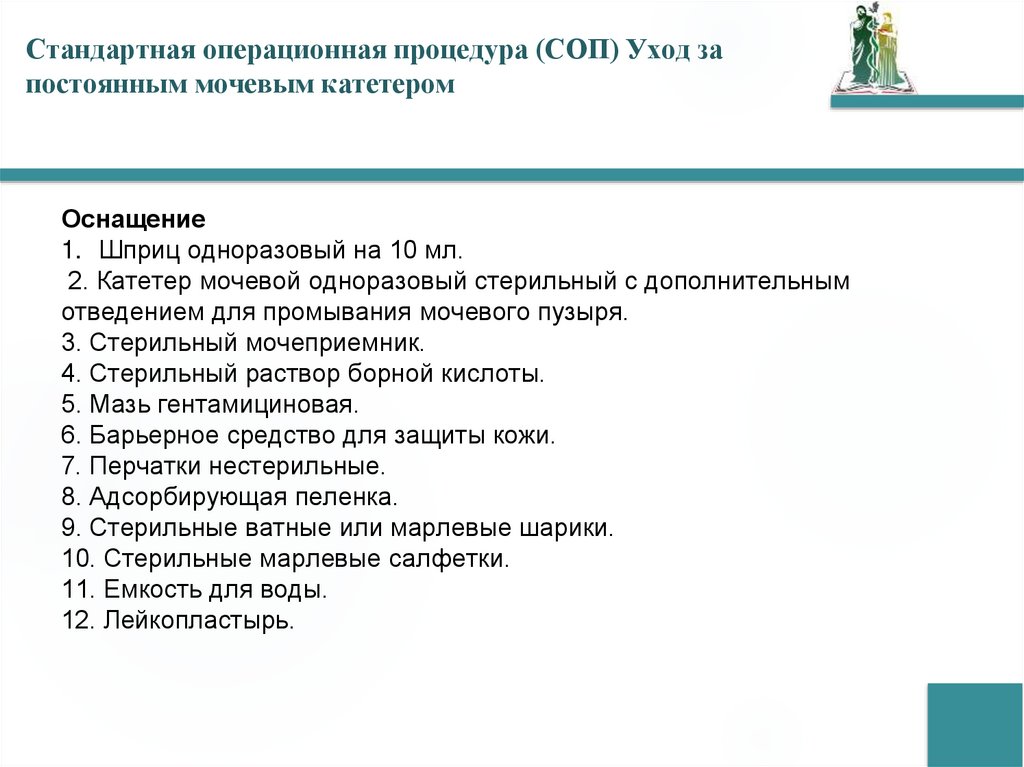 Стандартная операционная процедура (СОП) Уход за постоянным мочевым катетером

Оснащение
1. Шприц одноразовый на 10 мл.
2. Катетер мочевой одноразовый стерильный с дополнительным отведением для промывания мочевого пузыря.
3. Стерильный мочеприемник.
4. Стерильный раствор борной кислоты.
5. Мазь гентамициновая.
6. Барьерное средство для защиты кожи.
7. Перчатки нестерильные.
8. Адсорбирующая пеленка.
9. Стерильные ватные или марлевые шарики.
10. Стерильные марлевые салфетки.
11. Емкость для воды.
12. Лейкопластырь.